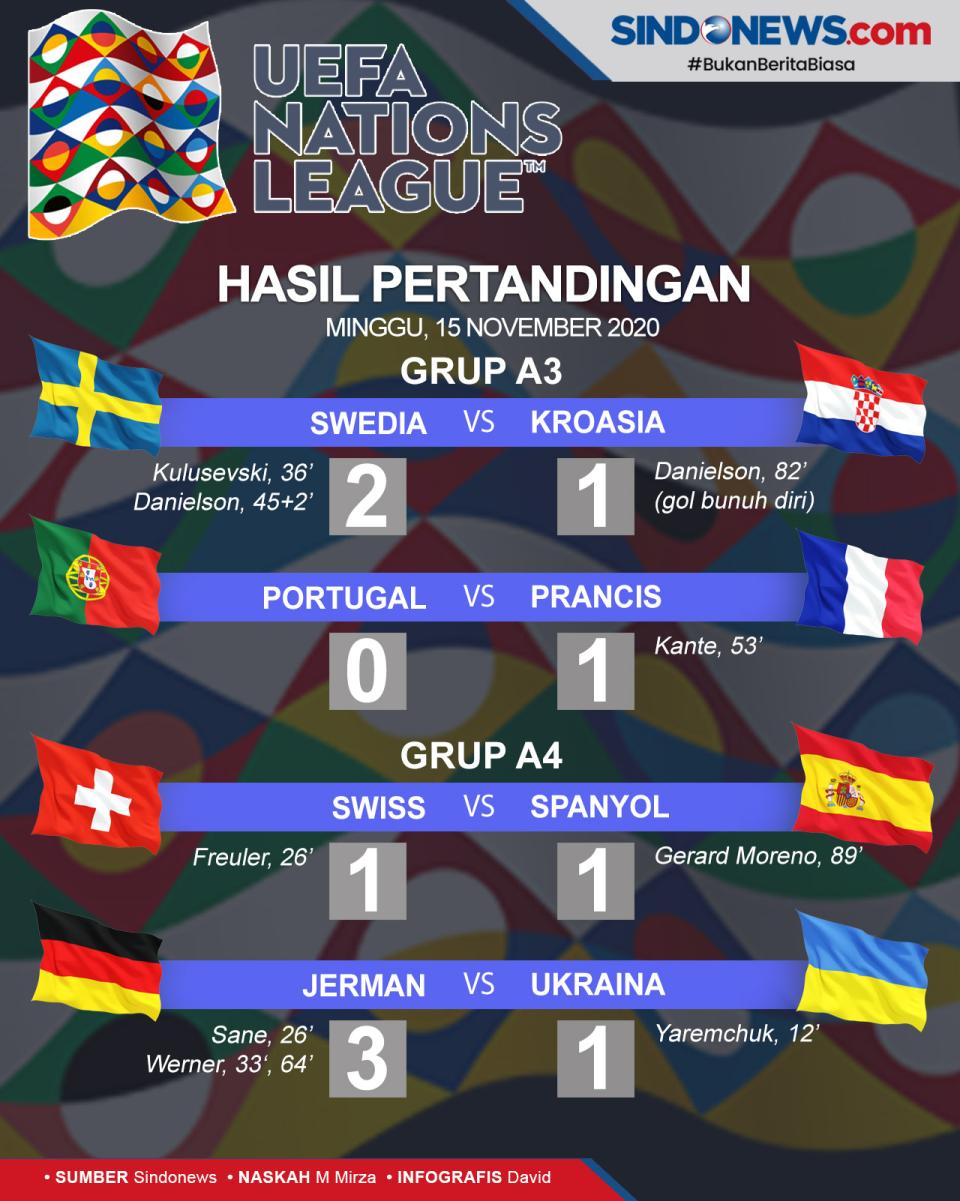 SINDONEWS.com
#BukanBeritaBiasa

UEFA NATIONS LEAGUE™

HASIL PERTANDINGAN
MINGGU, 15 NOVEMBER 2020

GRUP A3

SWEDIA VS KROASIA
Kulusevski, 36'
Danielson, 45+2'
2 1
Danielson, 82'
(gol bunuh diri)

PORTUGAL VS PRANCIS
0 1
Kante, 53'

GRUP A4

SWISS VS SPANYOL
Freuler, 26'
1 1
Gerard Moreno, 89'

JERMAN VS UKRAINA
Sane, 26'
Werner, 33', 64'
3 1
Yaremchuk, 12'

• SUMBER Sindonews • NASKAH M Mirza • INFOGRAFIS David